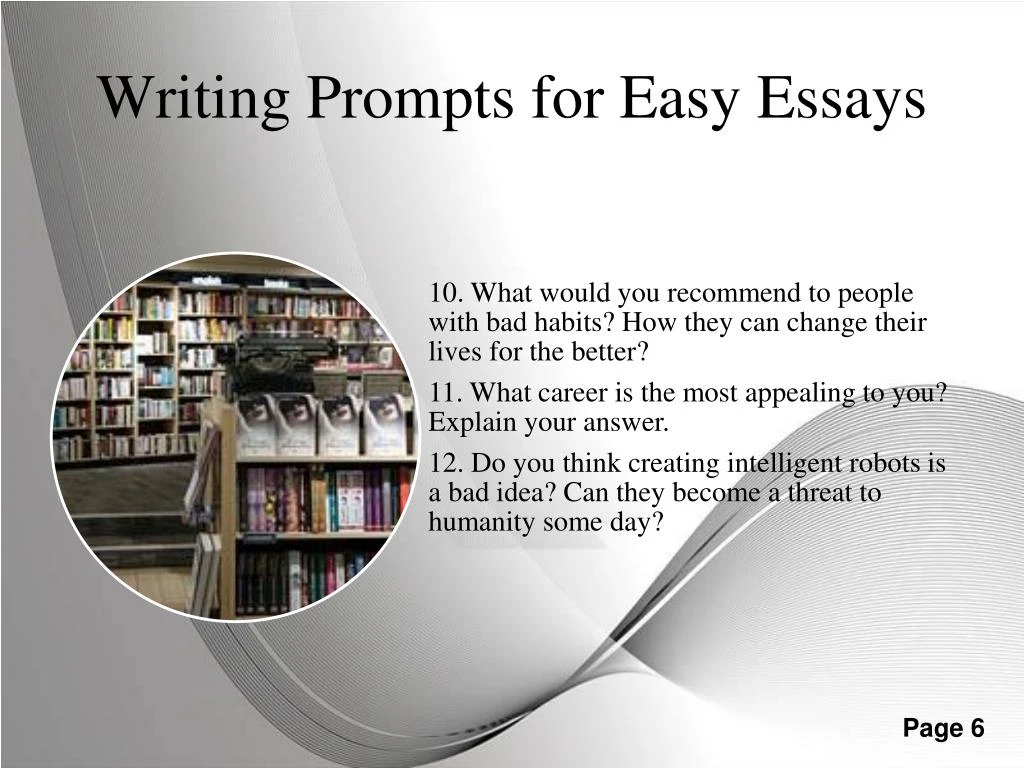 Writing Prompts for Easy Essays

10. What would you recommend to people with bad habits? How they can change their lives for the better?

11. What career is the most appealing to you? Explain your answer.

12. Do you think creating intelligent robots is a bad idea? Can they become a threat to humanity some day?

Page 6